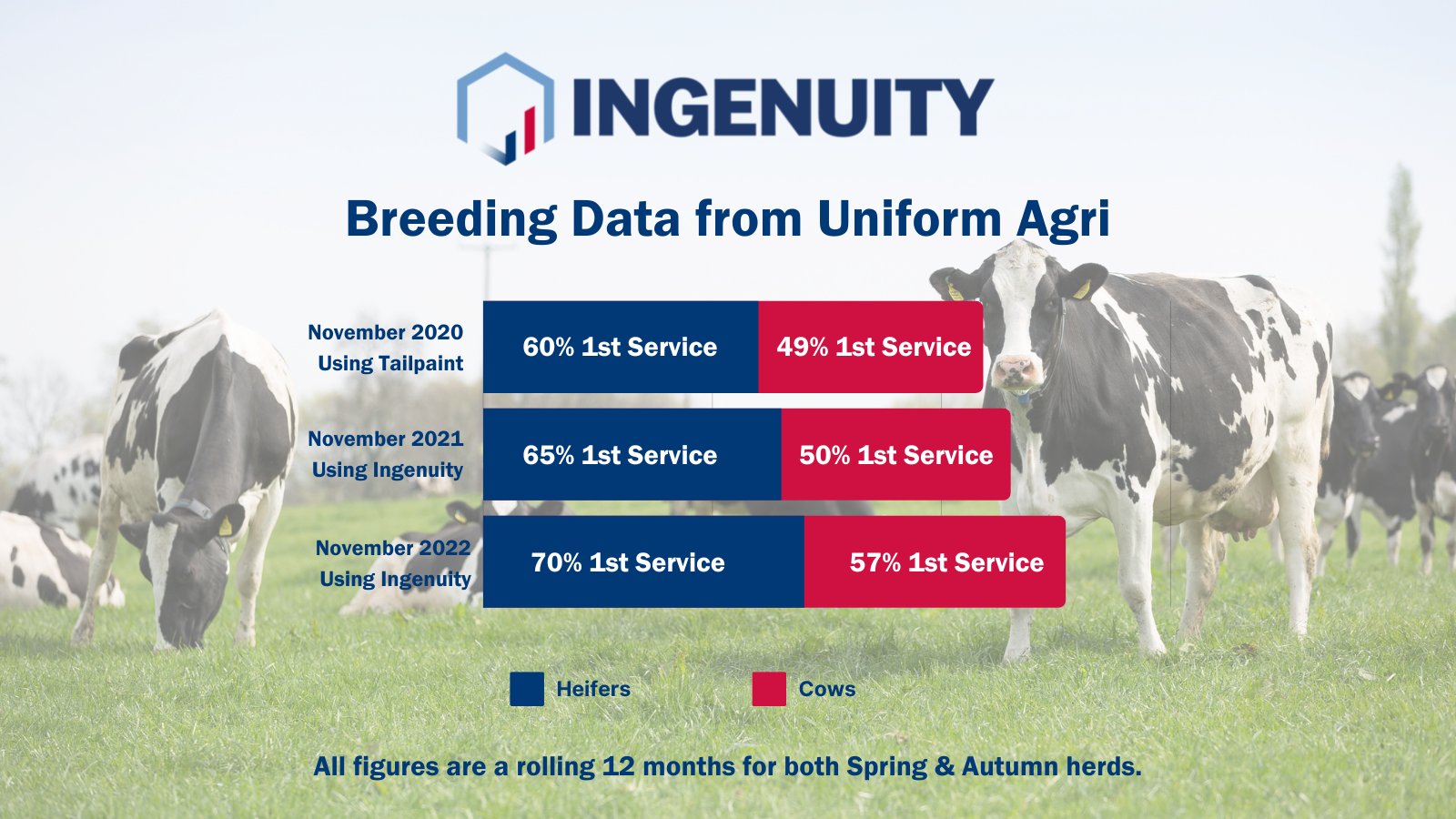 INGENUITY

Breeding Data from Uniform Agri

November 2020
Using Tailpaint

60% 1st Service

49% 1st Service

November 2021
Using Ingenuity

65% 1st Service

50% 1st Service

November 2022
Using Ingenuity

70% 1st Service

57% 1st Service

Heifers

Cows

All figures are a rolling 12 months for both Spring & Autumn herds.